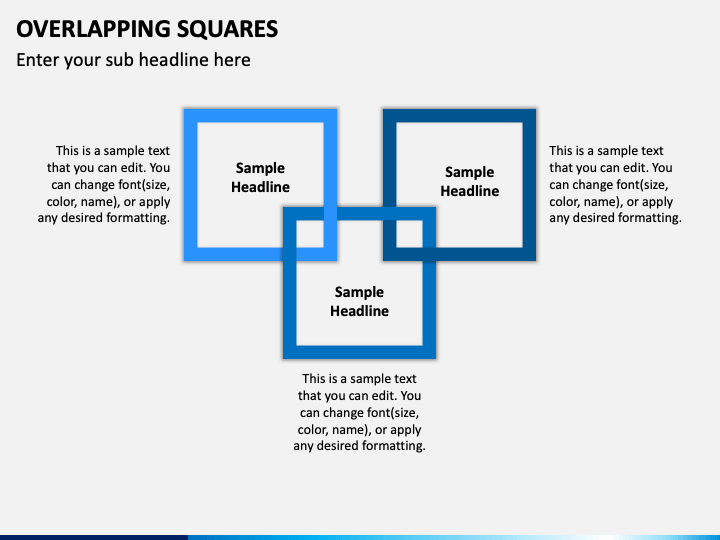 OVERLAPPING SQUARES

Enter your sub headline here

This is a sample text that you can edit. You can change font(size, color, name), or apply any desired formatting.

Sample Headline

Sample Headline

This is a sample text that you can edit. You can change font(size, color, name), or apply any desired formatting.

Sample Headline

This is a sample text that you can edit. You can change font(size, color, name), or apply any desired formatting.